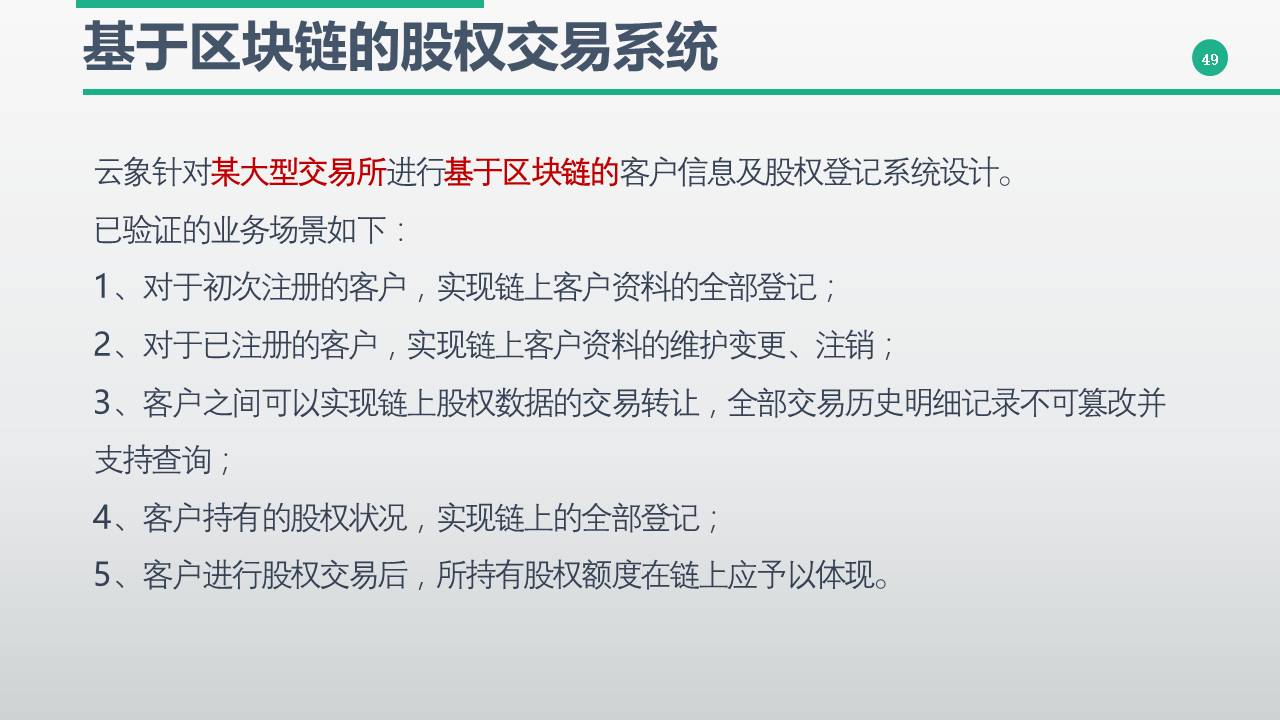 基于区块链的股权交易系统

49

云象针对某大型交易所进行基于区块链的客户信息及股权登记系统设计。

已验证的业务场景如下：

1、对于初次注册的客户，实现链上客户资料的全部登记；

2、对于已注册的客户，实现链上客户资料的维护变更、注销；

3、客户之间可以实现链上股权数据的交易转让，全部交易历史明细记录不可篡改并支持查询；

4、客户持有的股权状况，实现链上的全部登记；

5、客户进行股权交易后，所持有股权额度在链上应予以体现。